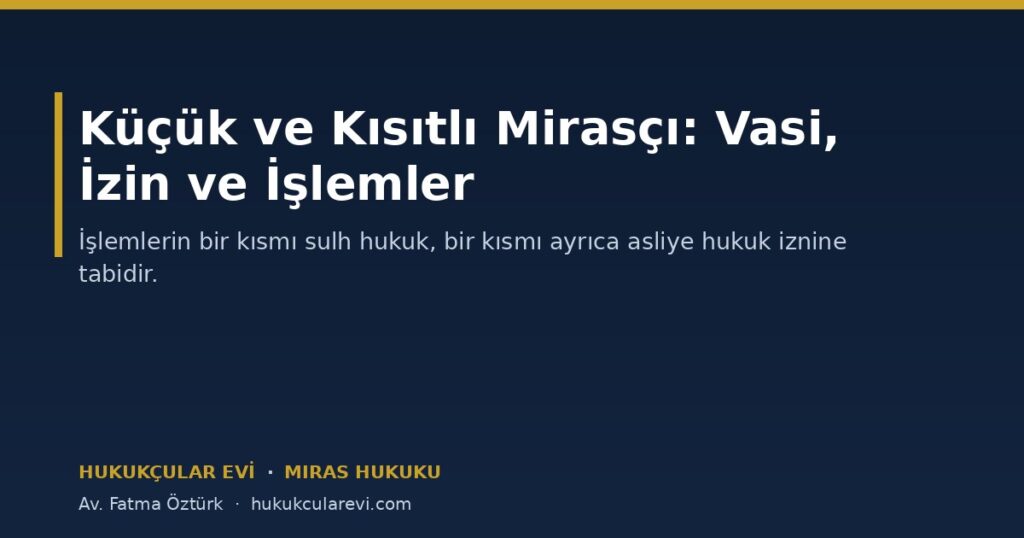 Küçük ve Kısıtlı Mirasçı: Vasi, İzin ve İşlemler

İşlemlerin bir kısmı sulh hukuk, bir kısmı ayrıca asliye hukuk iznine tabidir.

HUKUKÇULAR EVİ · MIRAS HUKUKU

Av. Fatma Öztürk · hukukcularevi.com